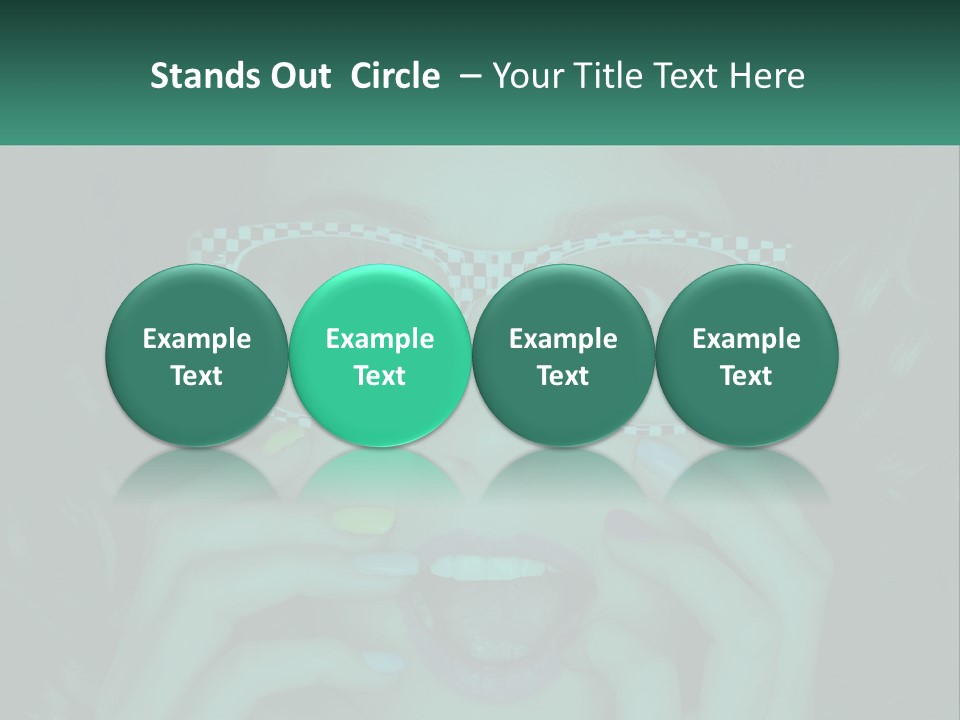 Stands Out Circle – Your Title Text Here

Example Text

Example Text

Example Text

Example Text